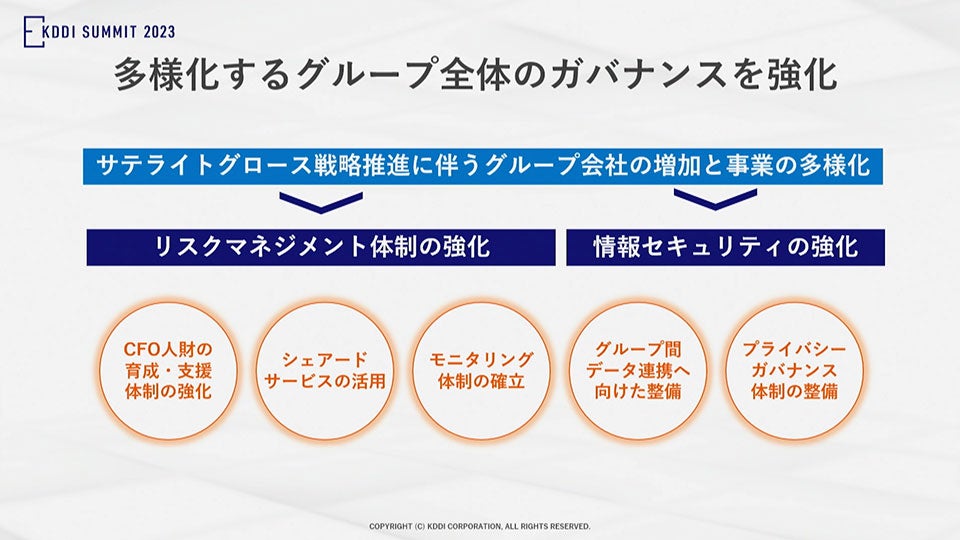 KDDI SUMMIT 2023

多様化するグループ全体のガバナンスを強化

サテライトグロース戦略推進に伴うグループ会社の増加と事業の多様化

リスクマネジメント体制の強化

情報セキュリティの強化

CFO人財の育成・支援体制の強化

シェアードサービスの活用

モニタリング体制の確立

グループ間データ連携へ向けた整備

プライバシーガバナンス体制の整備

COPYRIGHT (C) KDDI CORPORATION, ALL RIGHTS RESERVED.